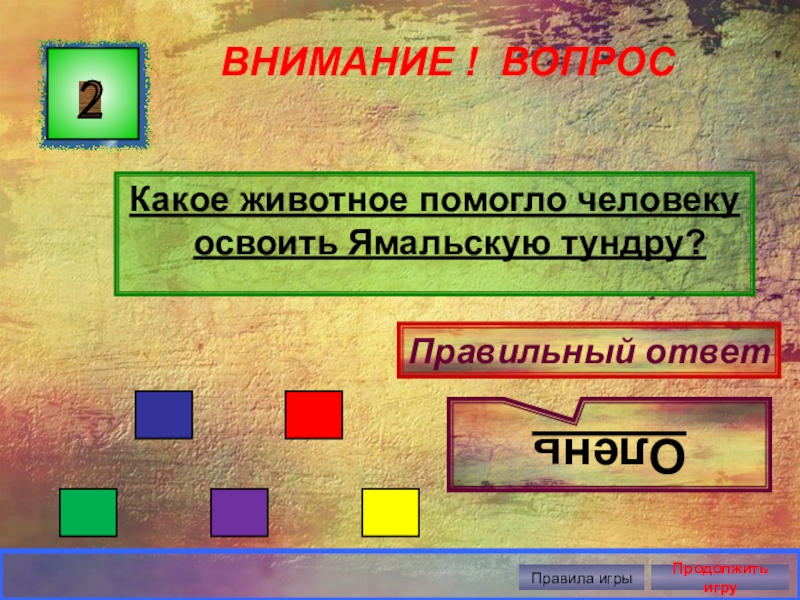 2

ВНИМАНИЕ ! ВОПРОС

Какое животное помогло человеку освоить Ямальскую тундру?

Правильный ответ

Олень

Правила игры

Продолжить игру